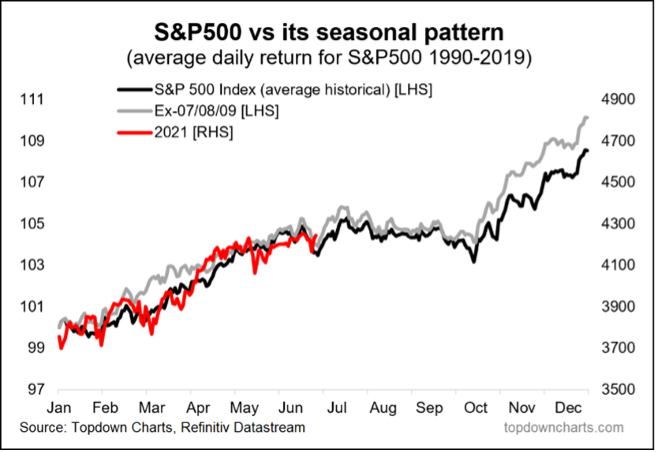 S&P500 vs its seasonal pattern
(average daily return for S&P500 1990-2019)

S&P 500 Index (average historical) [LHS]
Ex-07/08/09 [LHS]
2021 [RHS]

111
109
107
105
103
101
99
97

4900
4700
4500
4300
4100
3900
3700
3500

Jan Feb Mar Apr May Jun Jul Aug Sep Oct Nov Dec

Source: Topdown Charts, Refinitiv Datastream
topdowncharts.com